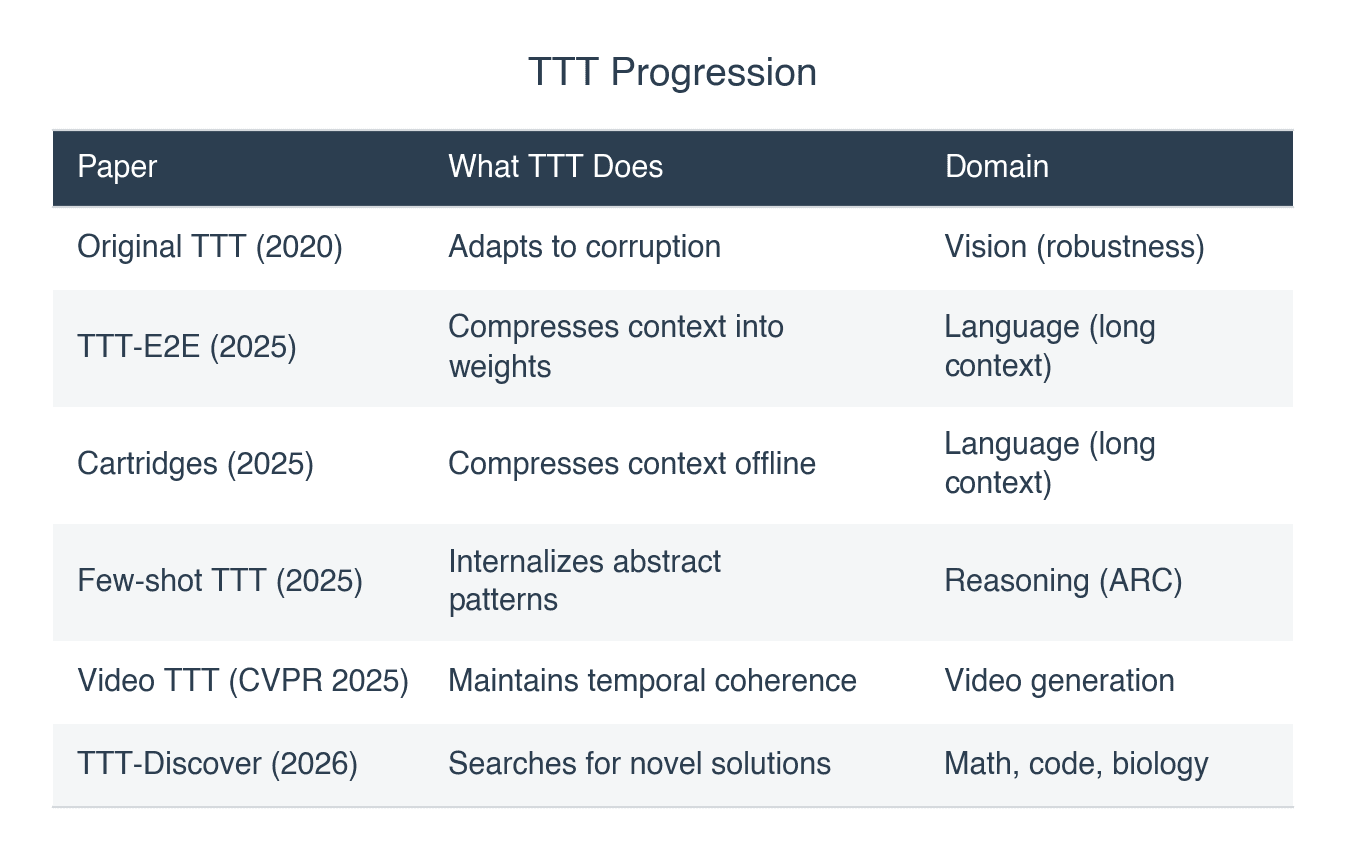 TTT Progression

| Paper | What TTT Does | Domain |
|---|---|---|
| Original TTT (2020) | Adapts to corruption | Vision (robustness) |
| TTT-E2E (2025) | Compresses context into weights | Language (long context) |
| Cartridges (2025) | Compresses context offline | Language (long context) |
| Few-shot TTT (2025) | Internalizes abstract patterns | Reasoning (ARC) |
| Video TTT (CVPR 2025) | Maintains temporal coherence | Video generation |
| TTT-Discover (2026) | Searches for novel solutions | Math, code, biology |